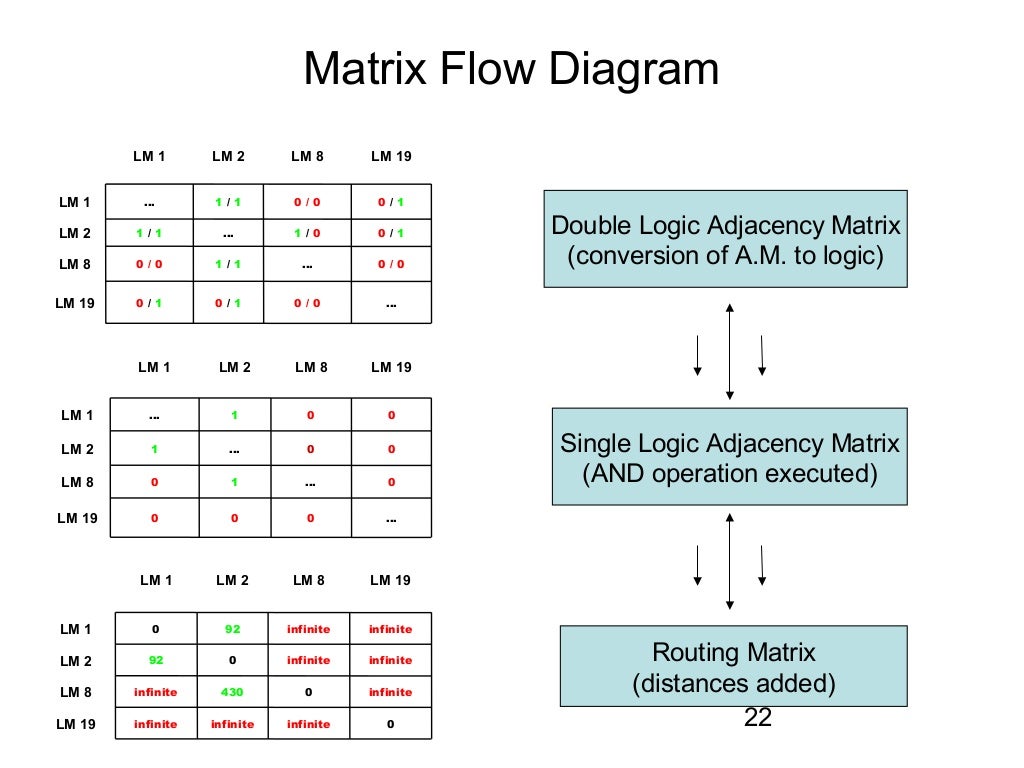 Matrix Flow Diagram

| | LM 1 | LM 2 | LM 8 | LM 19 |
|---|---|---|---|---|
| LM 1 | ... | 1 / 1 | 0 / 0 | 0 / 1 |
| LM 2 | 1 / 1 | ... | 1 / 0 | 0 / 1 |
| LM 8 | 0 / 0 | 1 / 1 | ... | 0 / 0 |
| LM 19 | 0 / 1 | 0 / 1 | 0 / 0 | ... |

| | LM 1 | LM 2 | LM 8 | LM 19 |
|---|---|---|---|---|
| LM 1 | ... | 1 | 0 | 0 |
| LM 2 | 1 | ... | 0 | 0 |
| LM 8 | 0 | 1 | ... | 0 |
| LM 19 | 0 | 0 | 0 | ... |

| | LM 1 | LM 2 | LM 8 | LM 19 |
|---|---|---|---|---|
| LM 1 | 0 | 92 | infinite | infinite |
| LM 2 | 92 | 0 | infinite | infinite |
| LM 8 | infinite | 430 | 0 | infinite |
| LM 19 | infinite | infinite | infinite | 0 |

Double Logic Adjacency Matrix (conversion of A.M. to logic)

Single Logic Adjacency Matrix (AND operation executed)

Routing Matrix (distances added)

22